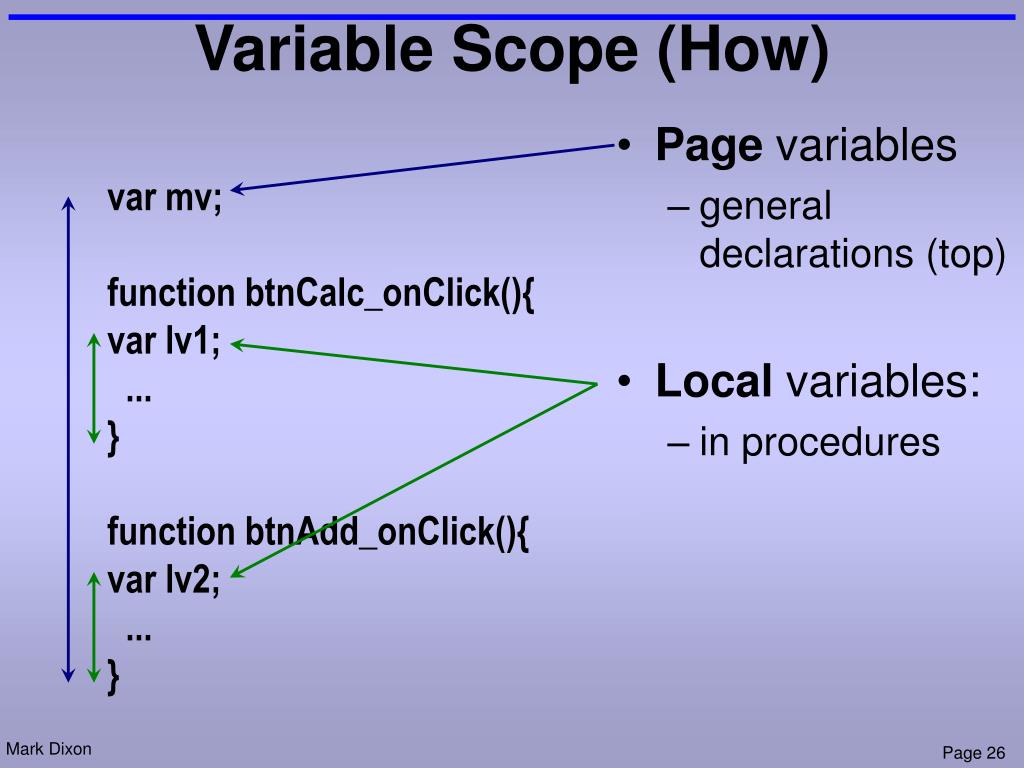 Variable Scope (How)

var mv;

function btnCalc_onClick(){
var lv1;
...
}

function btnAdd_onClick(){
var lv2;
...
}

• Page variables
– general declarations (top)

• Local variables:
– in procedures

Mark Dixon

Page 26